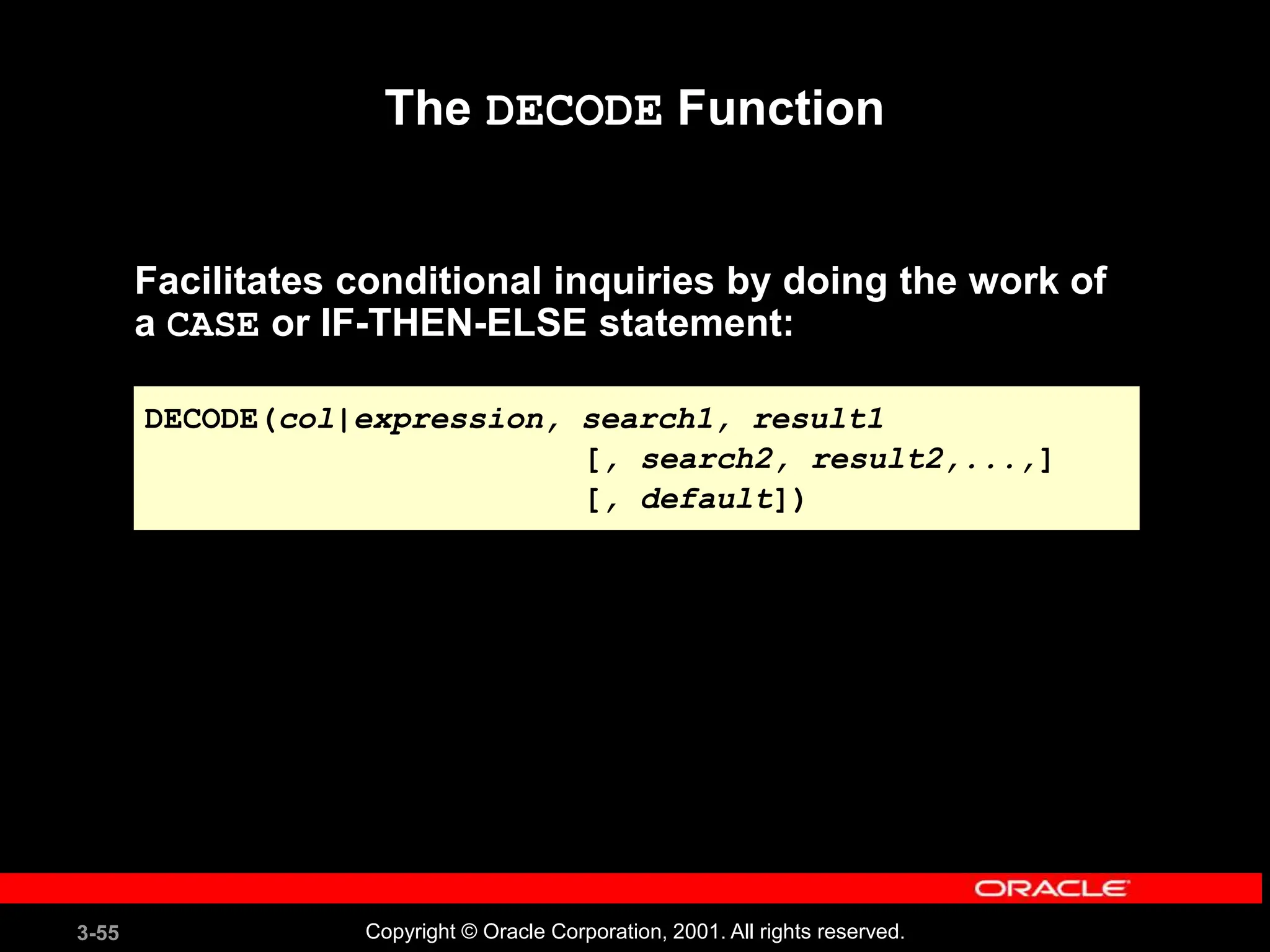 The DECODE Function

Facilitates conditional inquiries by doing the work of a CASE or IF-THEN-ELSE statement:

DECODE(col|expression, search1, result1
[, search2, result2,...,]
[, default])

ORACLE

3-55

Copyright © Oracle Corporation, 2001. All rights reserved.